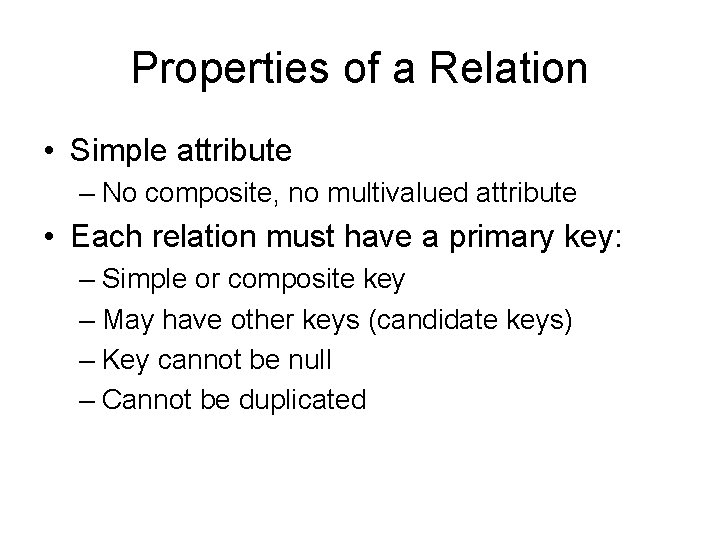 Properties of a Relation

• Simple attribute
– No composite, no multivalued attribute
• Each relation must have a primary key:
– Simple or composite key
– May have other keys (candidate keys)
– Key cannot be null
– Cannot be duplicated